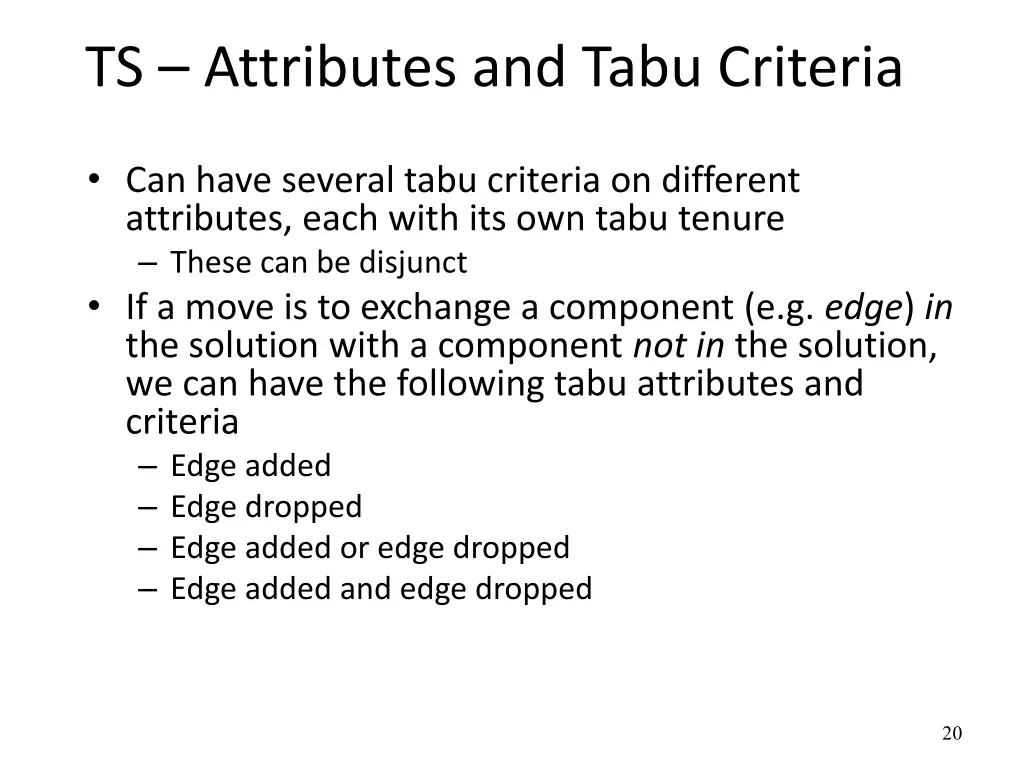 TS – Attributes and Tabu Criteria

• Can have several tabu criteria on different attributes, each with its own tabu tenure
– These can be disjunct
• If a move is to exchange a component (e.g. edge) in the solution with a component not in the solution, we can have the following tabu attributes and criteria
– Edge added
– Edge dropped
– Edge added or edge dropped
– Edge added and edge dropped

20